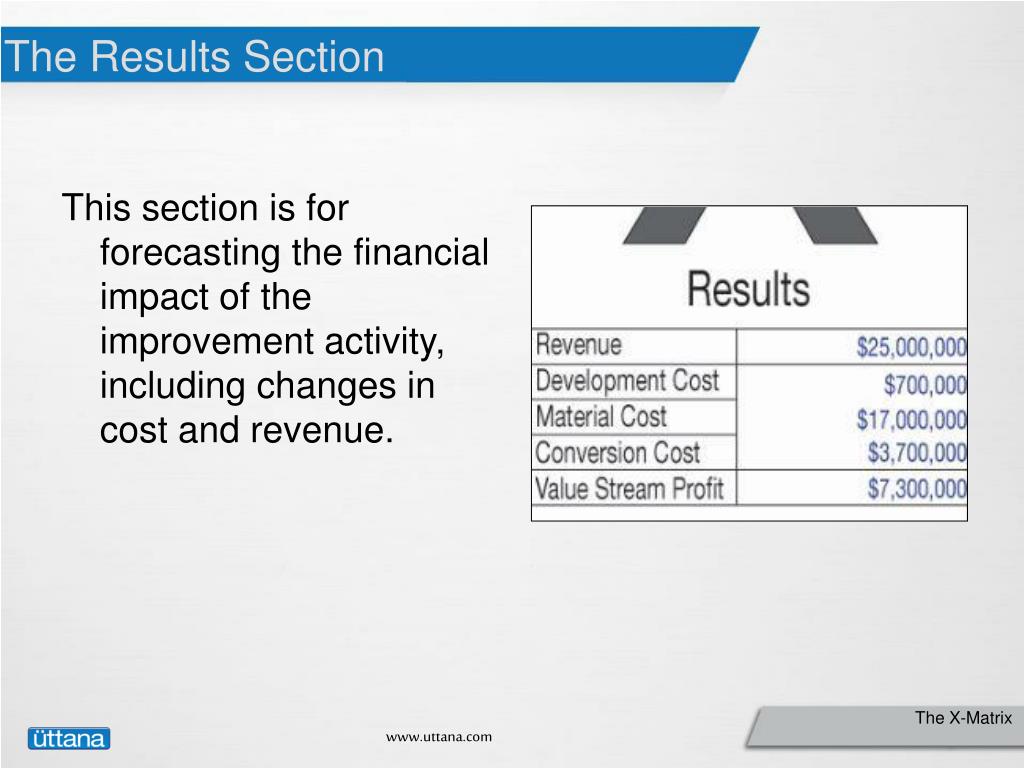 The Results Section

This section is for forecasting the financial impact of the improvement activity, including changes in cost and revenue.

Results

| Revenue | \$25,000,000 |
|---|---|
| Development Cost | \$700,000 |
| Material Cost | \$17,000,000 |
| Conversion Cost | \$3,700,000 |
| Value Stream Profit | \$7,300,000 |

üttana

www.uttana.com

The X-Matrix